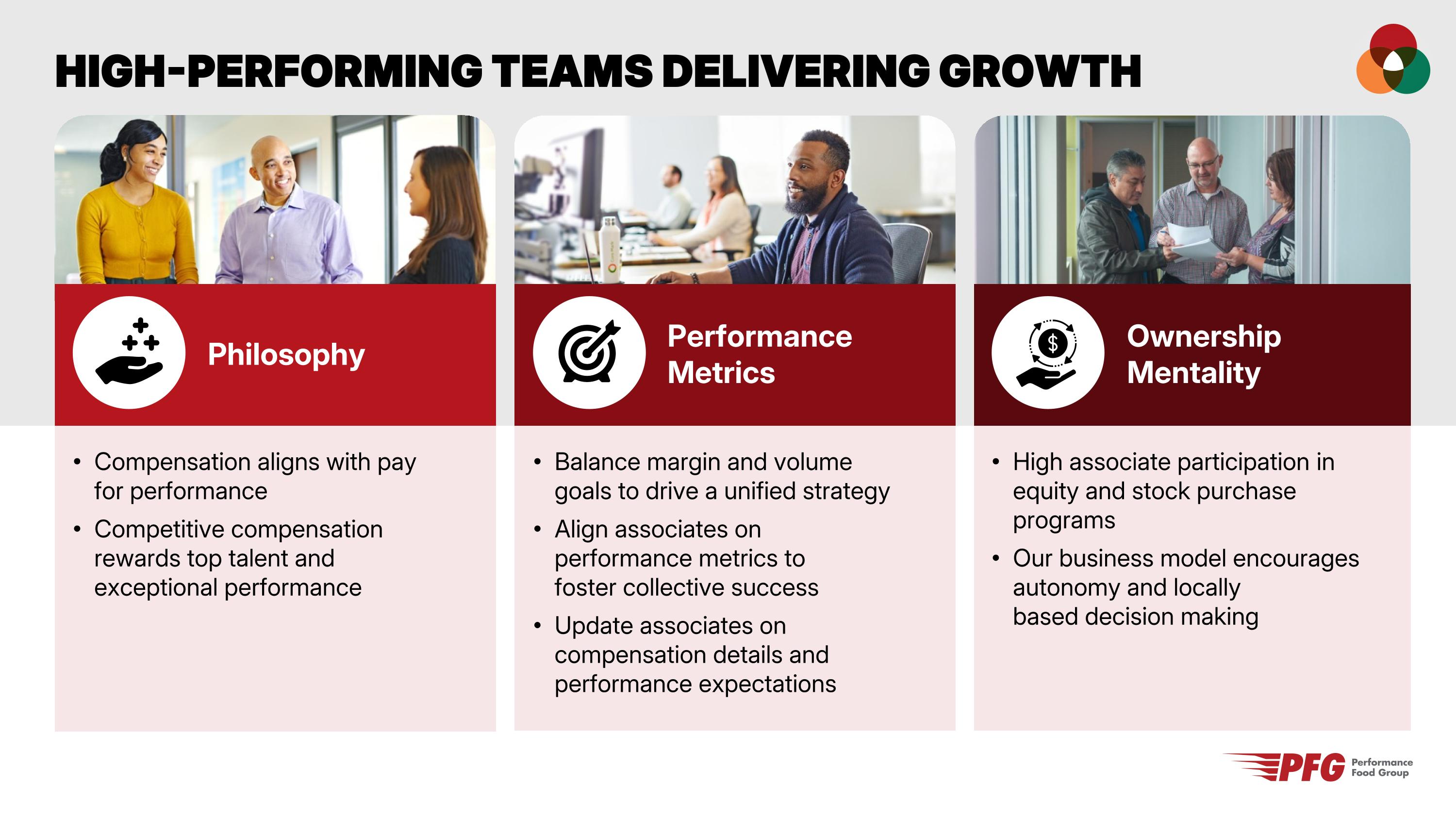 HIGH-PERFORMING TEAMS DELIVERING GROWTH

Philosophy

• Compensation aligns with pay for performance
• Competitive compensation rewards top talent and exceptional performance

Performance Metrics

• Balance margin and volume goals to drive a unified strategy
• Align associates on performance metrics to foster collective success
• Update associates on compensation details and performance expectations

Ownership Mentality

• High associate participation in equity and stock purchase programs
• Our business model encourages autonomy and locally based decision making

PFG Performance Food Group